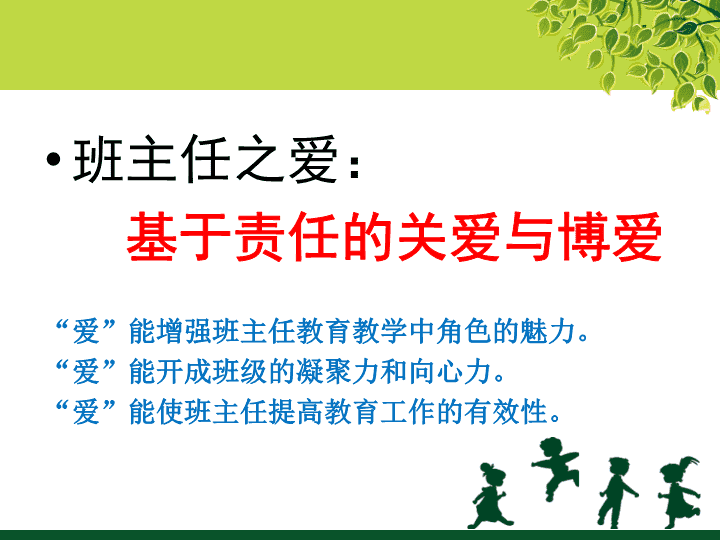 • 班主任之爱：

基于责任的关爱与博爱

“爱”能增强班主任教育教学中角色的魅力。
“爱”能开成班级的凝聚力和向心力。
“爱”能使班主任提高教育工作的有效性。